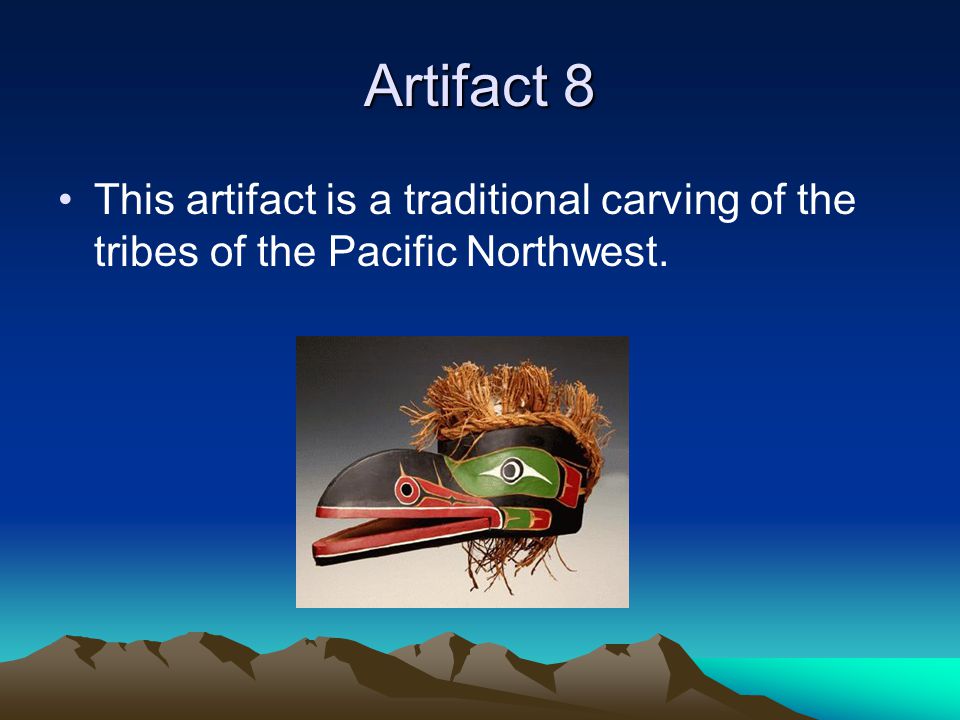 Artifact 8

• This artifact is a traditional carving of the tribes of the Pacific Northwest.